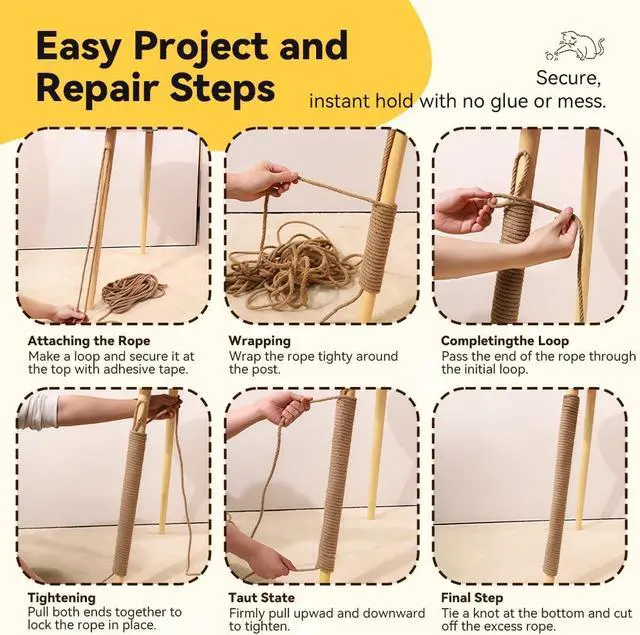 Easy Project and Repair Steps

Secure, instant hold with no glue or mess.

Attaching the Rope
Make a loop and secure it at the top with adhesive tape.

Wrapping
Wrap the rope tighty around the post.

Completingthe Loop
Pass the end of the rope through the initial loop.

Tightening
Pull both ends together to lock the rope in place.

Taut State
Firmly pull upwad and downward to tighten.

Final Step
Tie a knot at the bottom and cut off the excess rope.